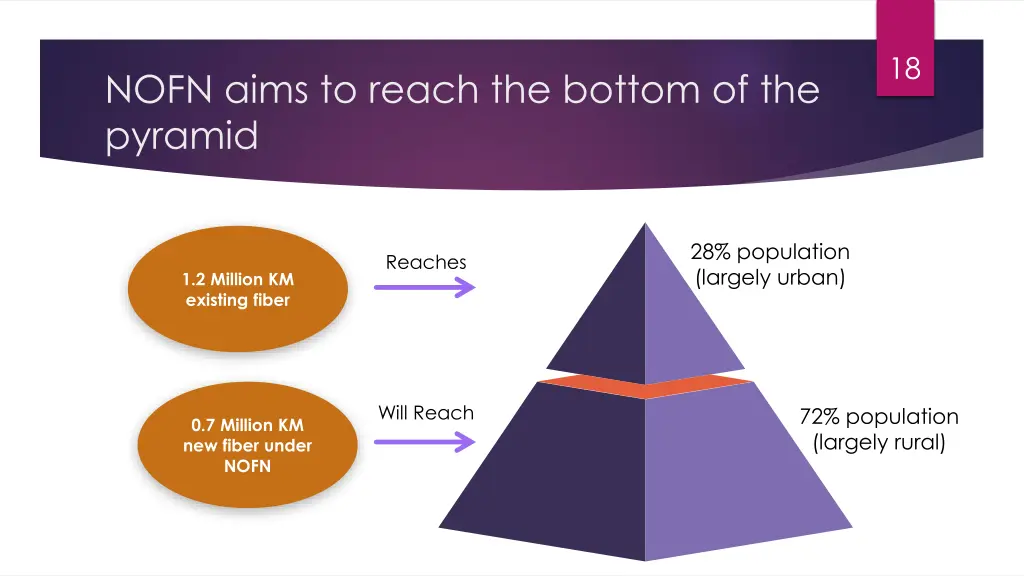 18

NOFN aims to reach the bottom of the pyramid

1.2 Million KM existing fiber

Reaches

28% population (largely urban)

0.7 Million KM new fiber under NOFN

Will Reach

72% population (largely rural)